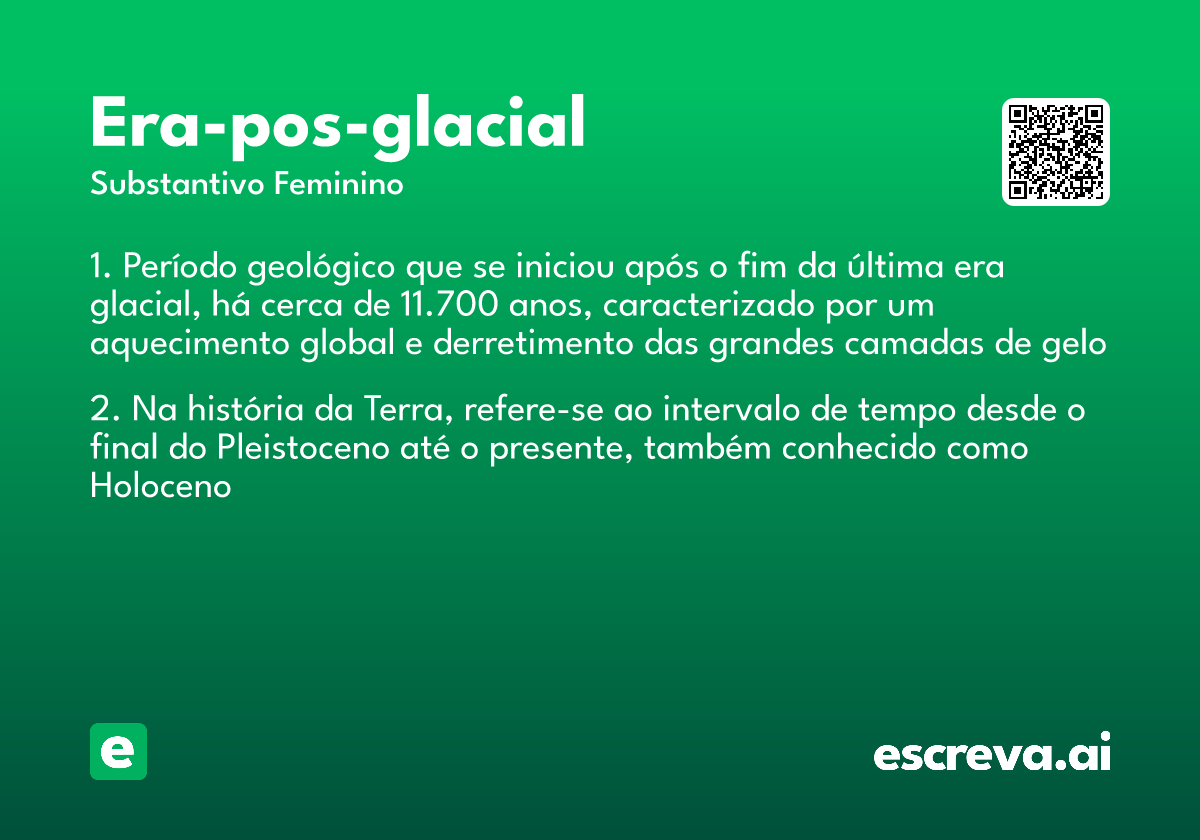 Era-pos-glacial
Substantivo Feminino

1. Período geológico que se iniciou após o fim da última era glacial, há cerca de 11.700 anos, caracterizado por um aquecimento global e derretimento das grandes camadas de gelo

2. Na história da Terra, refere-se ao intervalo de tempo desde o final do Pleistoceno até o presente, também conhecido como Holoceno

e

escreva.ai